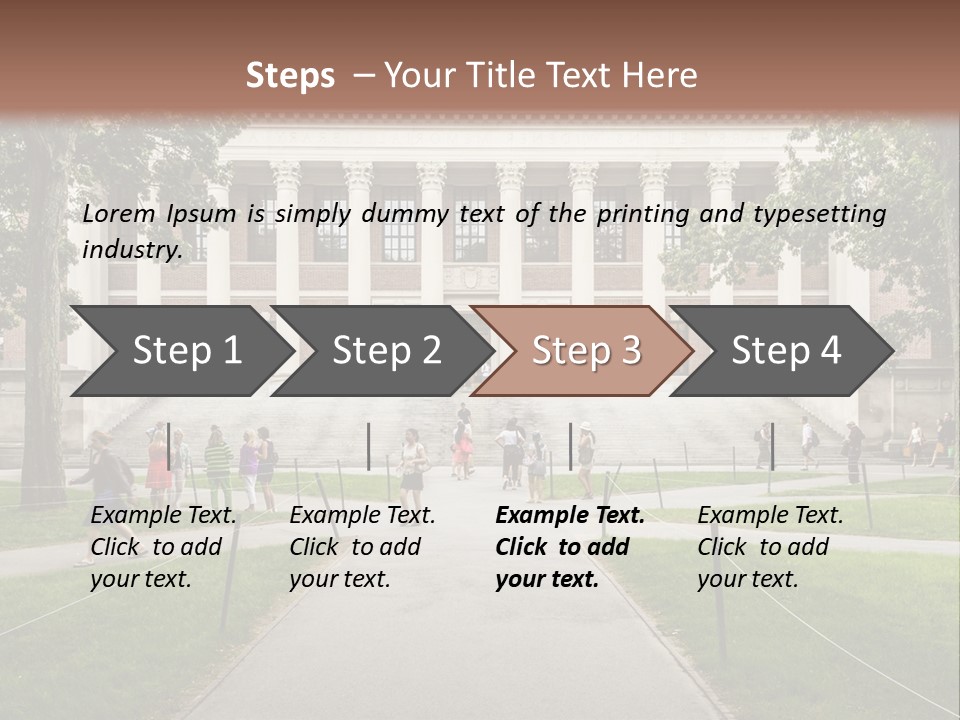 Steps – Your Title Text Here

Lorem Ipsum is simply dummy text of the printing and typesetting industry.

Step 1

Step 2

Step 3

Step 4

Example Text. Click to add your text.

Example Text. Click to add your text.

Example Text. Click to add your text.

Example Text. Click to add your text.